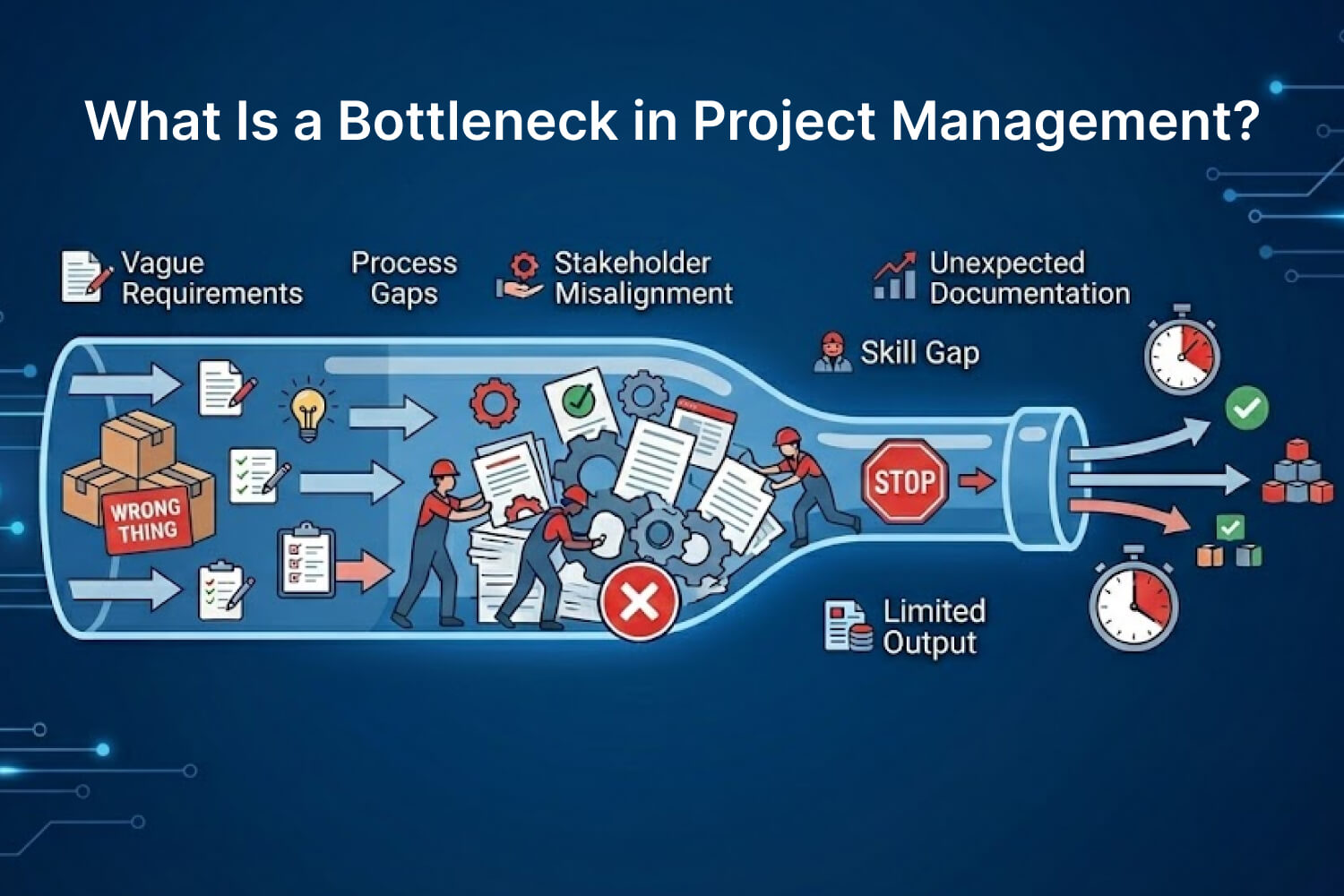 What Is a Bottleneck in Project Management?

Vague Requirements

Process Gaps

Stakeholder Misalignment

Unexpected Documentation

Skill Gap

WRONG THING

STOP

Limited Output